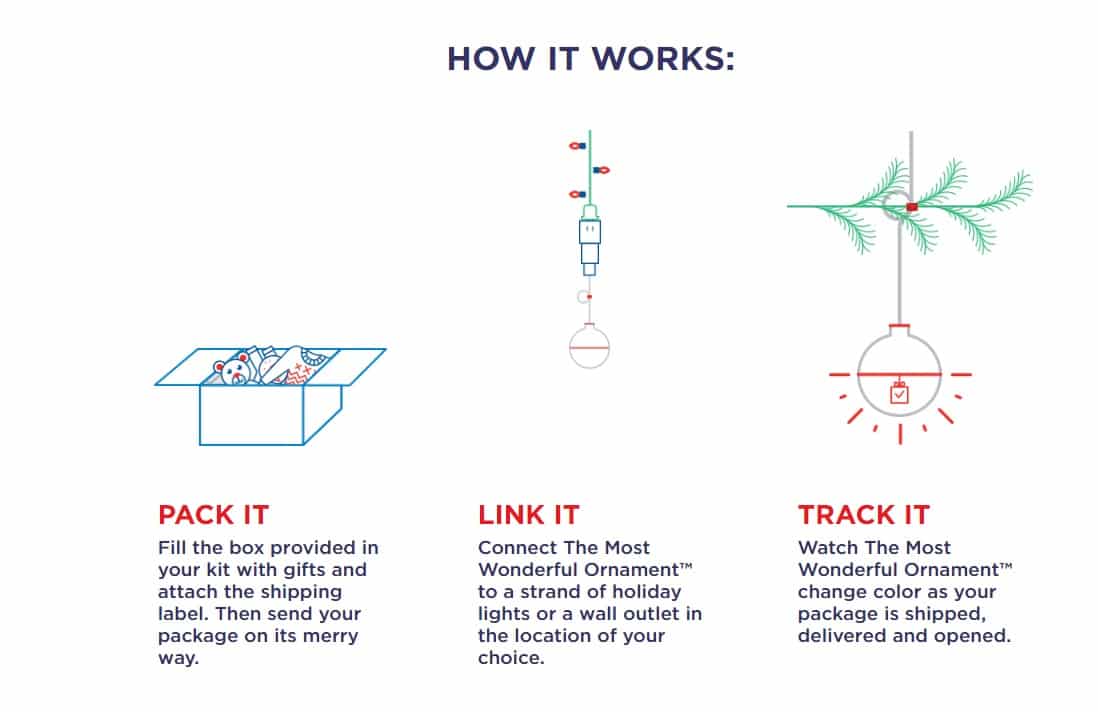 HOW IT WORKS:

PACK IT

Fill the box provided in your kit with gifts and attach the shipping label. Then send your package on its merry way.

LINK IT

Connect The Most Wonderful Ornament™ to a strand of holiday lights or a wall outlet in the location of your choice.

TRACK IT

Watch The Most Wonderful Ornament™ change color as your package is shipped, delivered and opened.